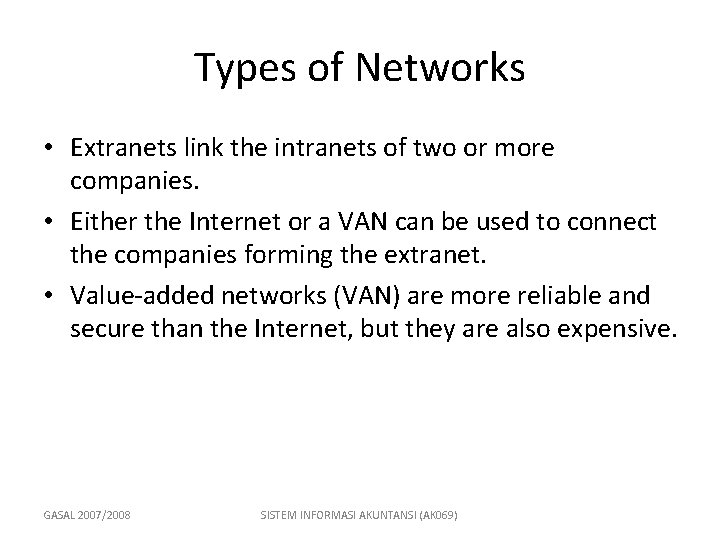 Types of Networks

• Extranets link the intranets of two or more companies.
• Either the Internet or a VAN can be used to connect the companies forming the extranet.
• Value-added networks (VAN) are more reliable and secure than the Internet, but they are also expensive.

GASAL 2007/2008

SISTEM INFORMASI AKUNTANSI (AK069)